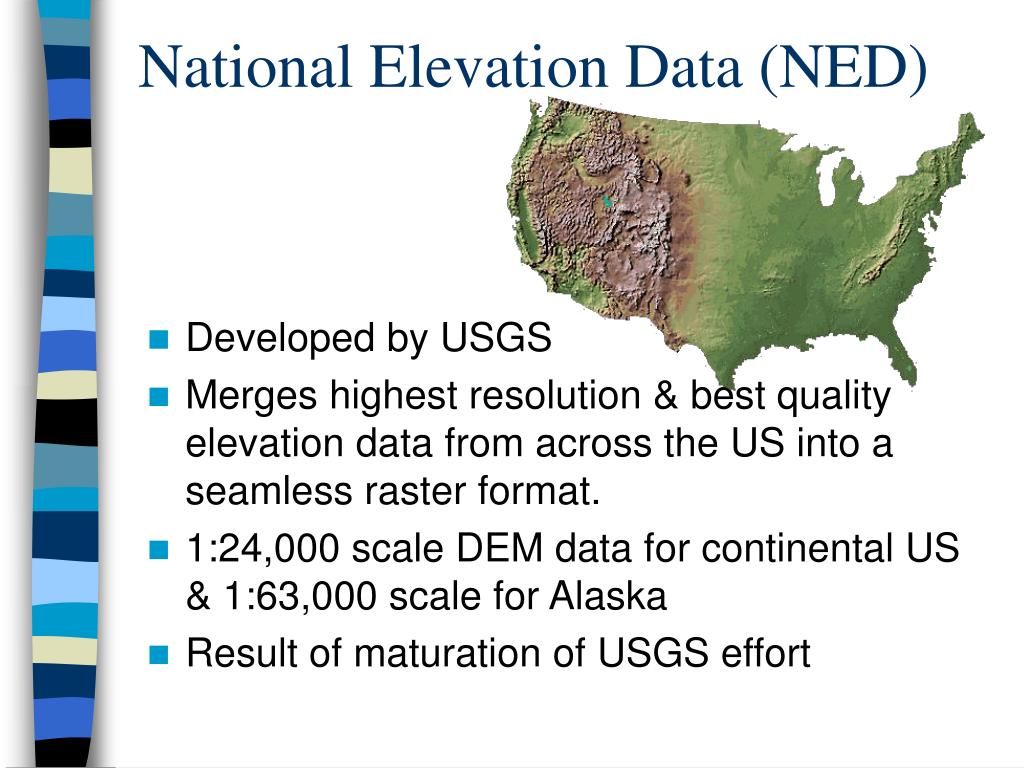 National Elevation Data (NED)

- Developed by USGS
- Merges highest resolution & best quality elevation data from across the US into a seamless raster format.
- 1:24,000 scale DEM data for continental US & 1:63,000 scale for Alaska
- Result of maturation of USGS effort